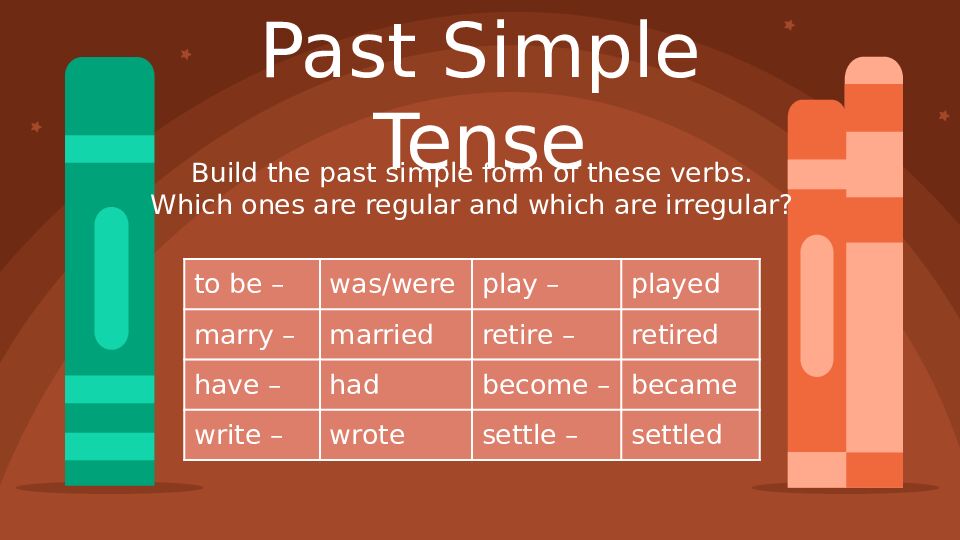 Past Simple Tense

Build the past simple form of these verbs. Which ones are regular and which are irregular?

| to be – | was/were | play – | played |
|---|---|---|---|
| marry – | married | retire – | retired |
| have – | had | become – | became |
| write – | wrote | settle – | settled |